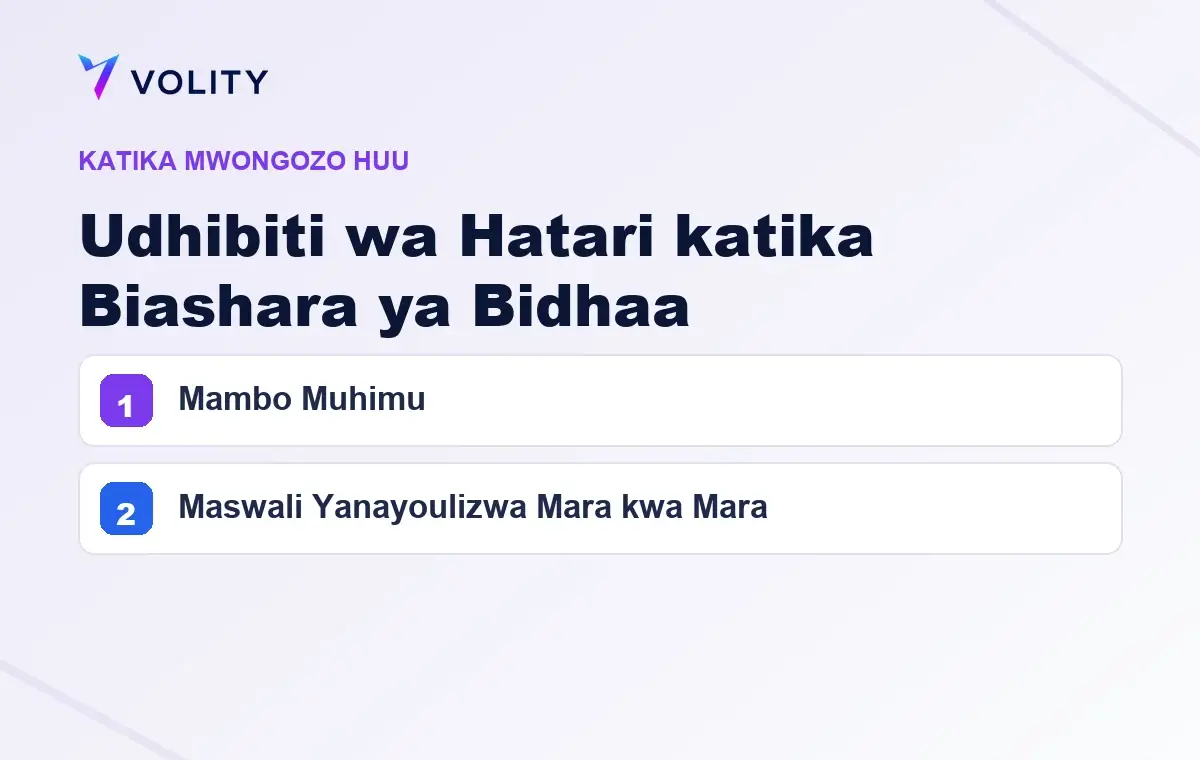 VOLITY

KATIKA MWONGOZO HUU

Udhibiti wa Hatari katika Biashara ya Bidhaa

1 Mambo Muhimu

2 Maswali Yanayoulizwa Mara kwa Mara